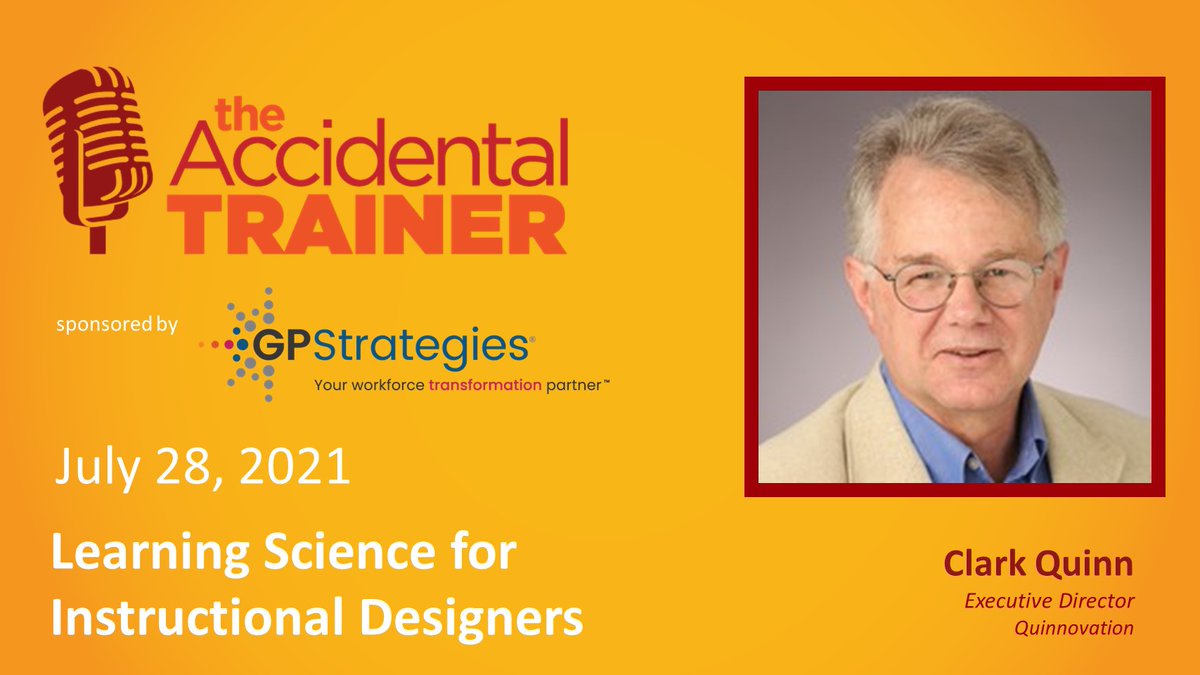 the Accidental TRAINER

sponsored by

GPStrategies®
Your workforce transformation partner™

July 28, 2021

Learning Science for Instructional Designers

Clark Quinn
Executive Director
Quinnovation